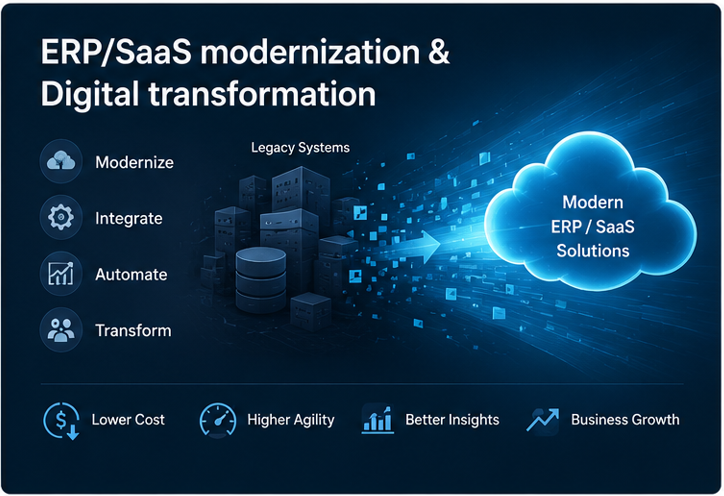 ERP/SaaS modernization & Digital transformation

Modernize

Integrate

Automate

Transform

Legacy Systems

Modern ERP / SaaS Solutions

Lower Cost

Higher Agility

Better Insights

Business Growth